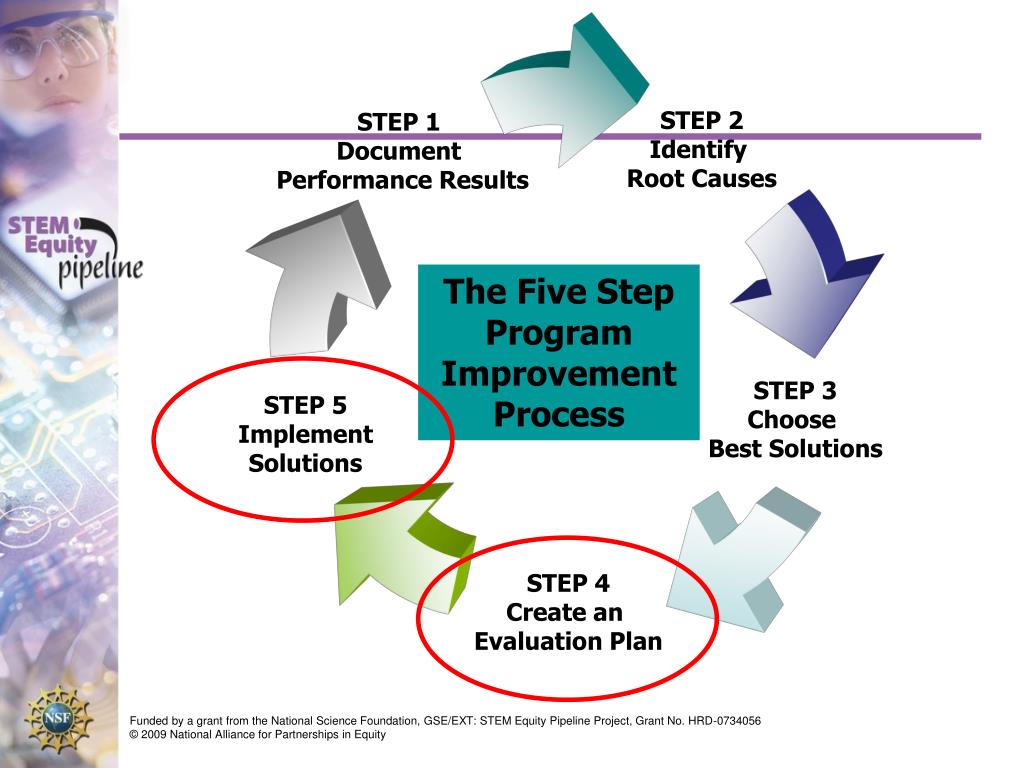 STEM Equity pipeline

STEP 1
Document
Performance Results

STEP 2
Identify
Root Causes

The Five Step Program Improvement Process

STEP 3
Choose
Best Solutions

STEP 4
Create an
Evaluation Plan

STEP 5
Implement
Solutions

NSF

Funded by a grant from the National Science Foundation, GSE/EXT: STEM Equity Pipeline Project, Grant No. HRD-0734056
© 2009 National Alliance for Partnerships in Equity